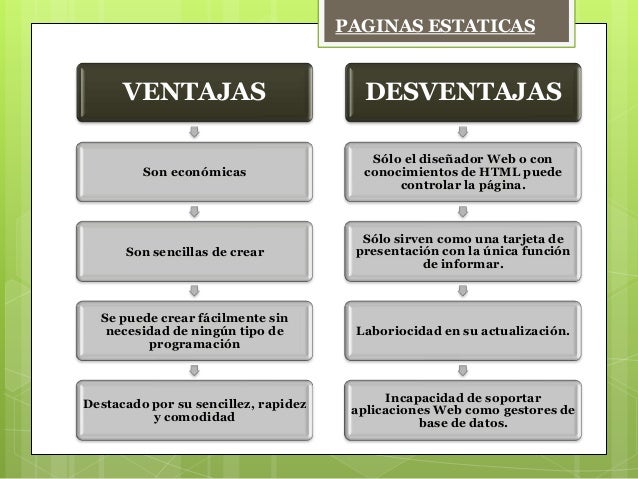 PAGINAS ESTATICAS

VENTAJAS

Son económicas

Son sencillas de crear

Se puede crear fácilmente sin necesidad de ningún tipo de programación

Destacado por su sencillez, rapidez y comodidad

DESVENTAJAS

Sólo el diseñador Web o con conocimientos de HTML puede controlar la página.

Sólo sirven como una tarjeta de presentación con la única función de informar.

Laboriocidad en su actualización.

Incapacidad de soportar aplicaciones Web como gestores de base de datos.